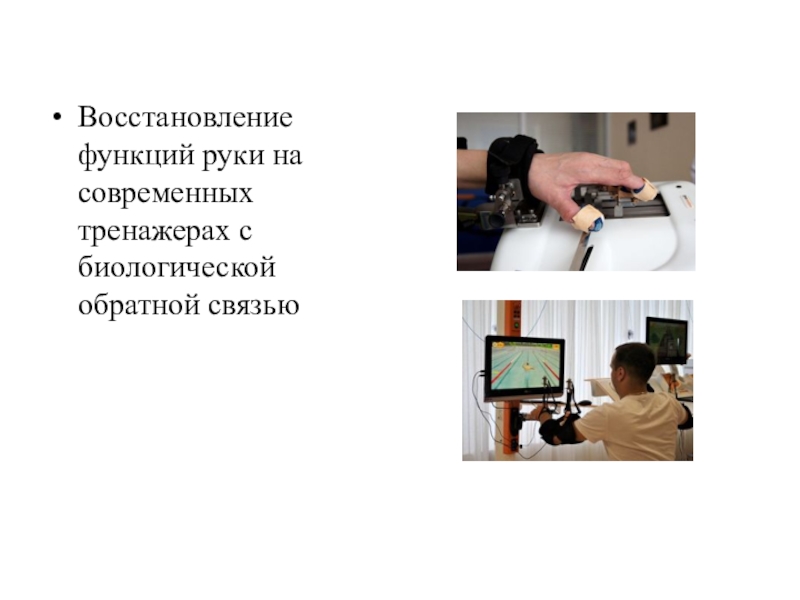 • Восстановление функций руки на современных тренажерах с биологической обратной связью